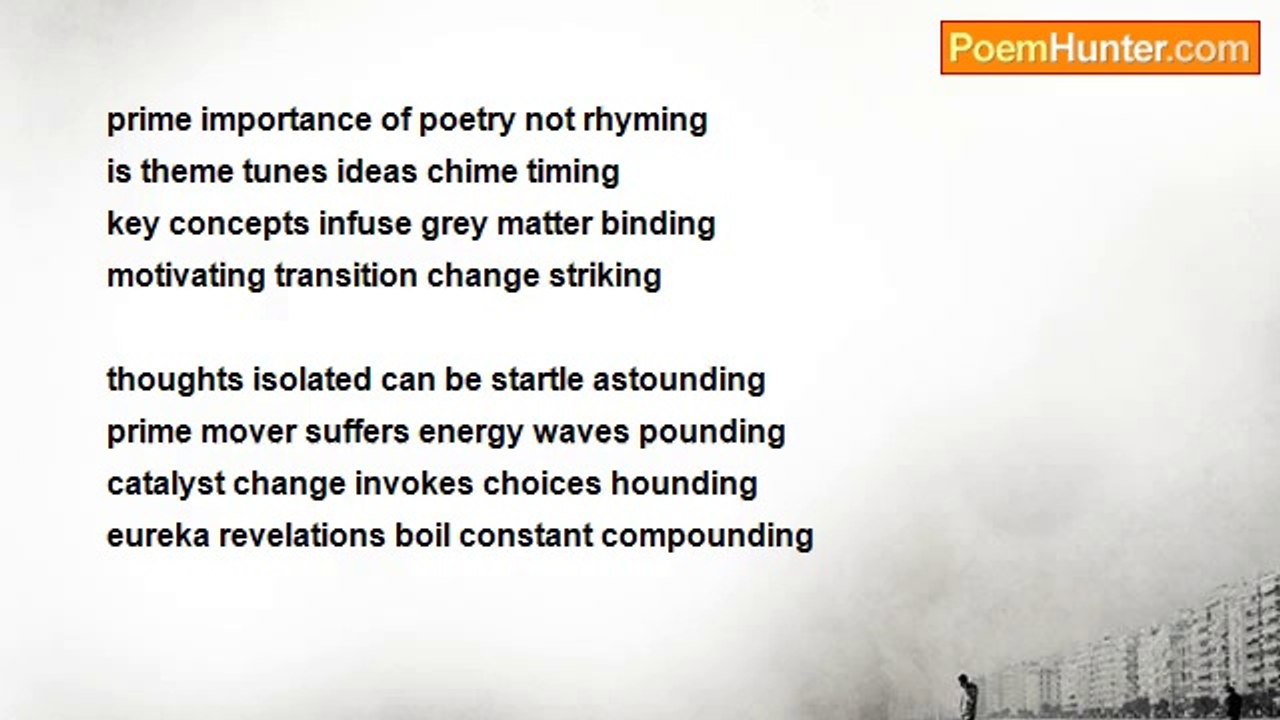 PoemHunter.com

prime importance of poetry not rhyming
is theme tunes ideas chime timing
key concepts infuse grey matter binding
motivating transition change striking

thoughts isolated can be startle astounding
prime mover suffers energy waves pounding
catalyst change invokes choices hounding
eureka revelations boil constant compounding